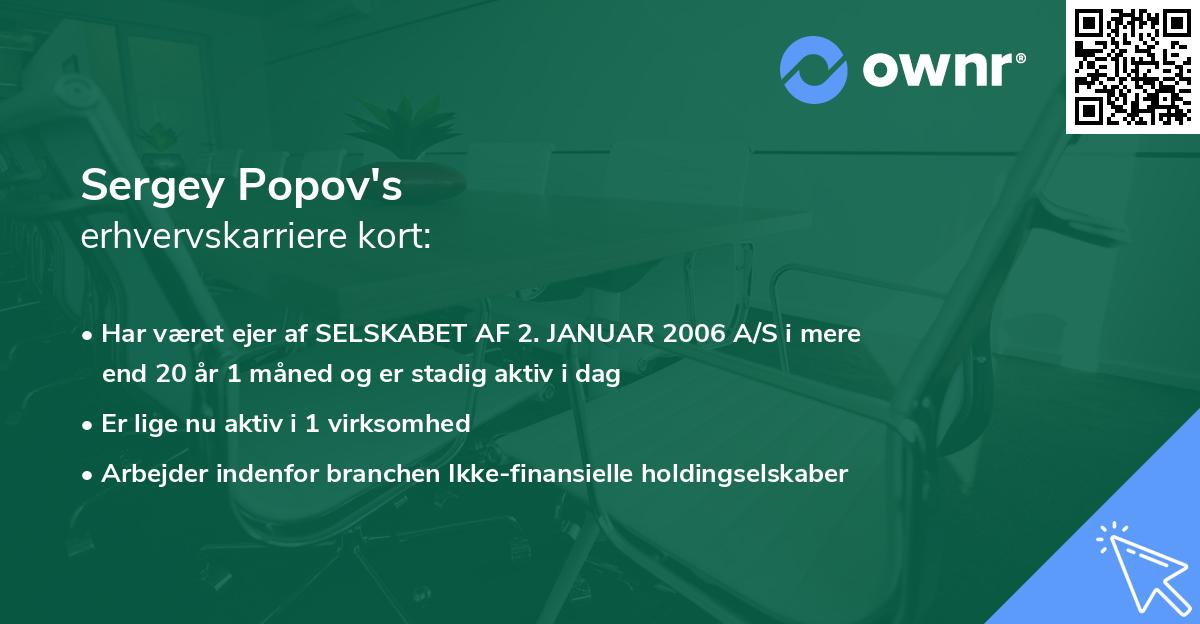 ownr®

Sergey Popov's
erhvervskarriere kort:

• Har været ejer af SELSKABET AF 2. JANUAR 2006 A/S i mere end 20 år 1 måned og er stadig aktiv i dag
• Er lige nu aktiv i 1 virksomhed
• Arbejder indenfor branchen Ikke-finansielle holdingselskaber